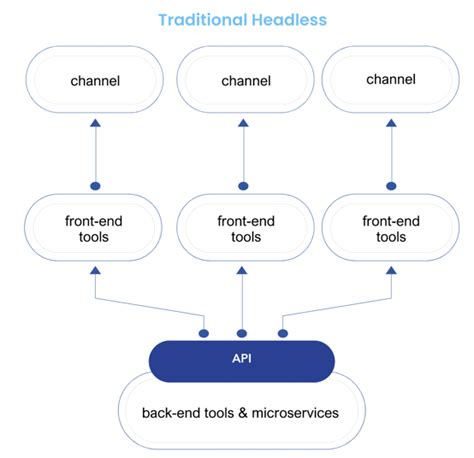 Traditional Headless

channel

channel

channel

front-end tools

front-end tools

front-end tools

API

back-end tools & microservices